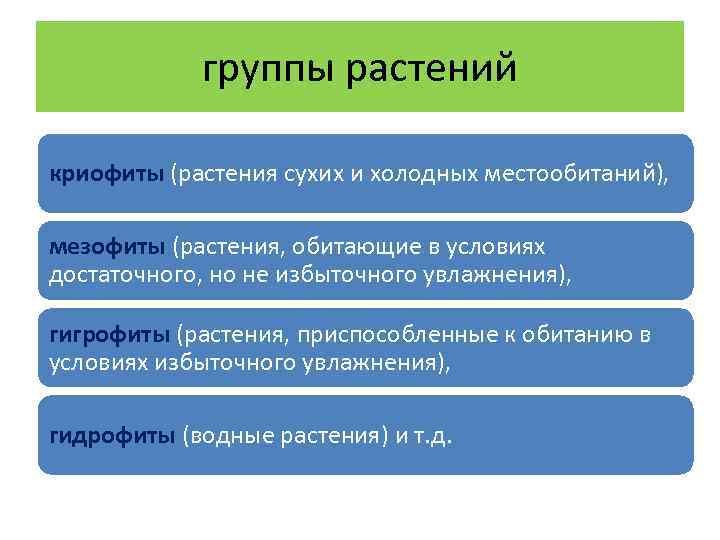 группы растений

криофиты (растения сухих и холодных местообитаний),

мезофиты (растения, обитающие в условиях достаточного, но не избыточного увлажнения),

гигрофиты (растения, приспособленные к обитанию в условиях избыточного увлажнения),

гидрофиты (водные растения) и т.д.